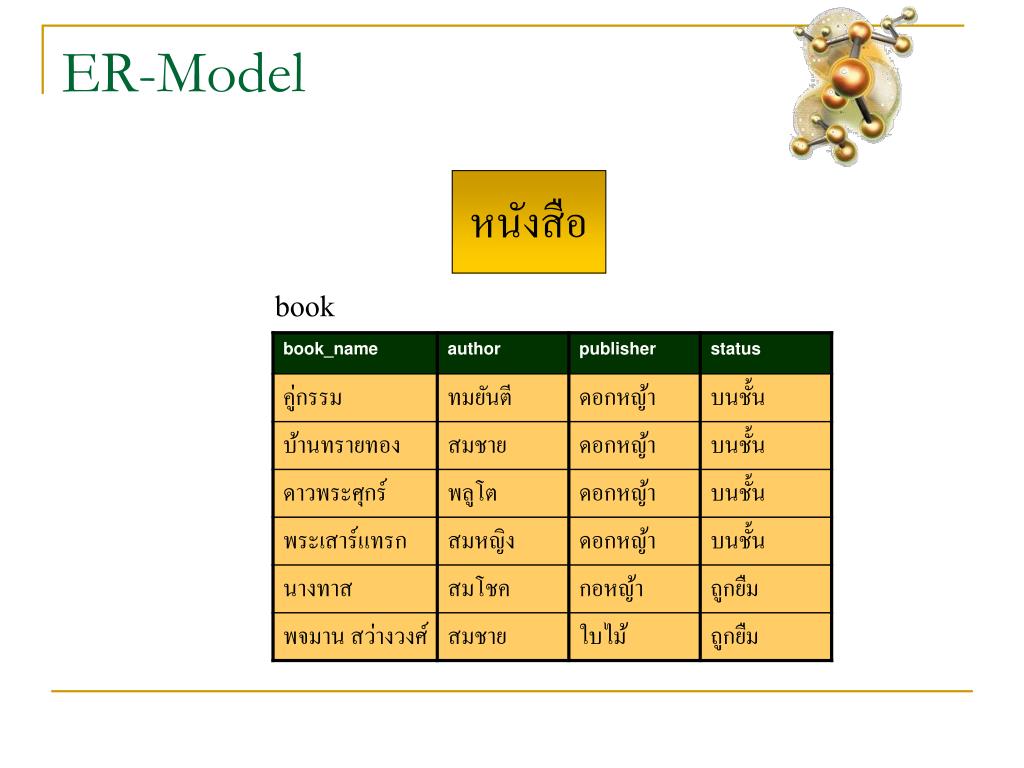 ER-Model

หนังสือ

book

| book_name | author | publisher | status |
|---|---|---|---|
| คู่กรรม | ทมยันตี | ดอกหญ้า | บนชั้น |
| บ้านทรายทอง | สมชาย | ดอกหญ้า | บนชั้น |
| ดาวพระศุกร์ | พลูโต | ดอกหญ้า | บนชั้น |
| พระเสาร์แทรก | สมหญิง | ดอกหญ้า | บนชั้น |
| นางทาส | สมโชค | กอหญ้า | ถูกยืม |
| พจมาน สว่างวงศ์ | สมชาย | ใบไม้ | ถูกยืม |